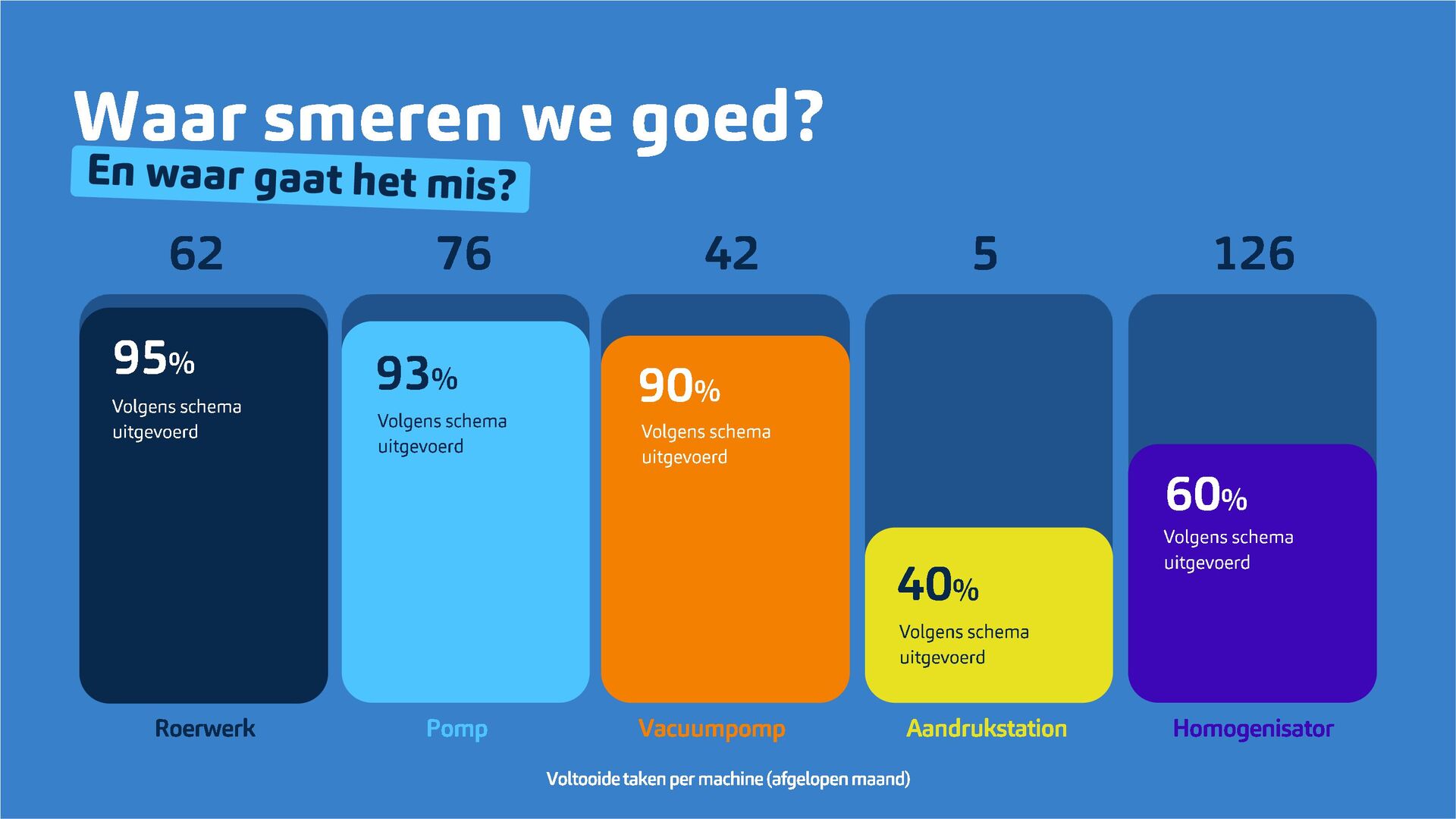 Waar smeren we goed?
En waar gaat het mis?

62

95%
Volgens schema uitgevoerd

Roerwerk

76

93%
Volgens schema uitgevoerd

Pomp

42

90%
Volgens schema uitgevoerd

Vacuumpomp

5

40%
Volgens schema uitgevoerd

Aandrukstation

126

60%
Volgens schema uitgevoerd

Homogenisator

Voltooide taken per machine (afgelopen maand)